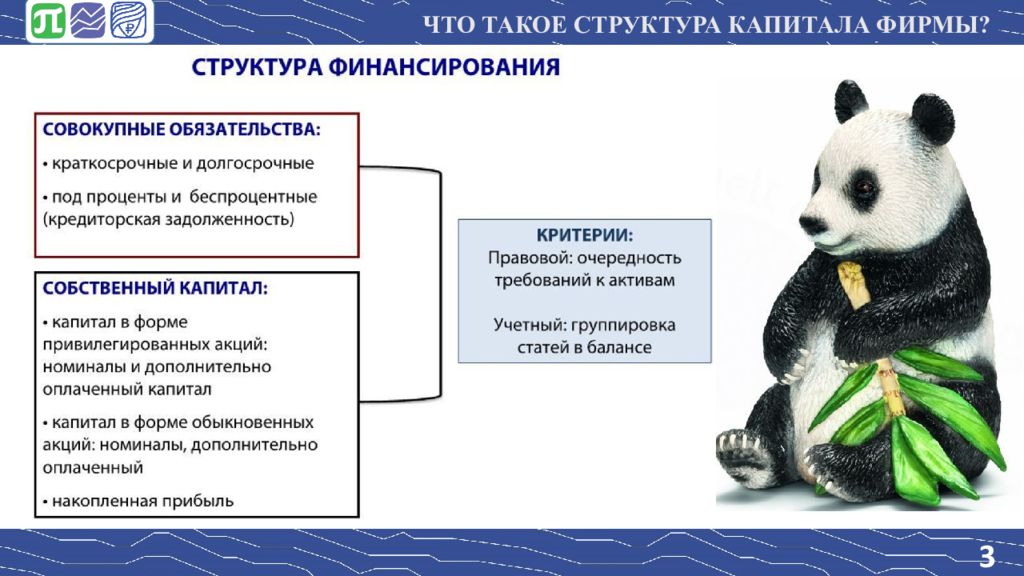 ЧТО ТАКОЕ СТРУКТУРА КАПИТАЛА ФИРМЫ?

СТРУКТУРА ФИНАНСИРОВАНИЯ

СОВОКУПНЫЕ ОБЯЗАТЕЛЬСТВА:

• краткосрочные и долгосрочные

• под проценты и беспроцентные (кредиторская задолженность)

СОБСТВЕННЫЙ КАПИТАЛ:

• капитал в форме привилегированных акций: номиналы и дополнительно оплаченный капитал

• капитал в форме обыкновенных акций: номиналы, дополнительно оплаченный

• накопленная прибыль

КРИТЕРИИ:
Правовой: очередность требований к активам

Учетный: группировка статей в балансе

3